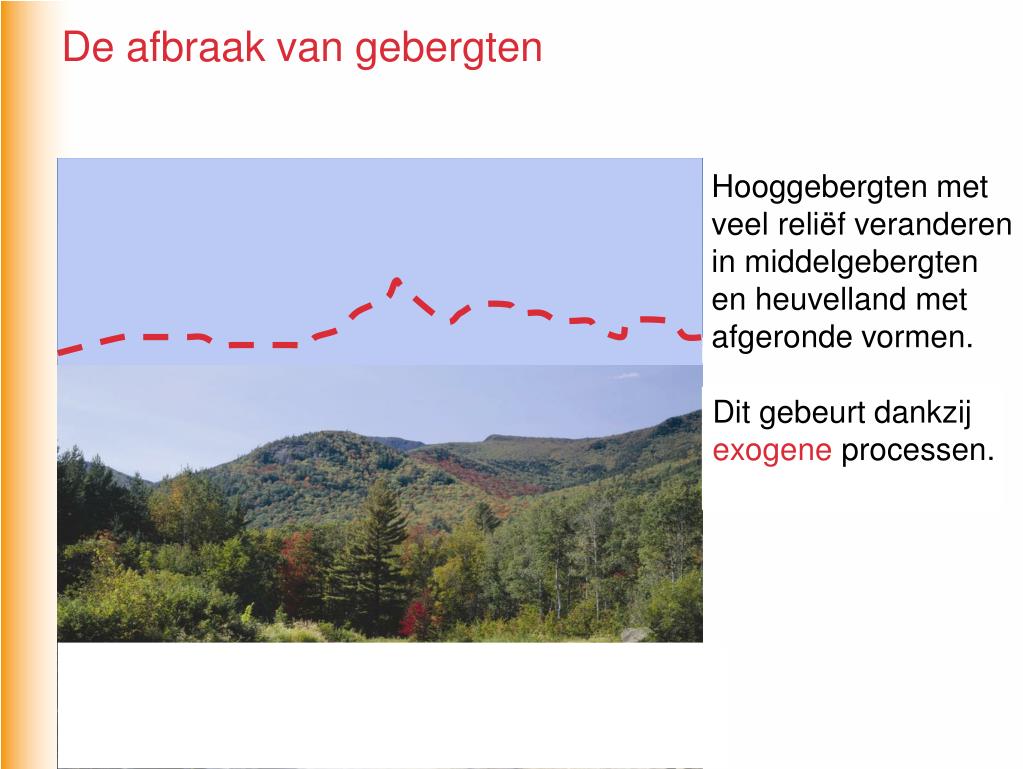 De afbraak van gebergten

Hooggebergten met veel reliëf veranderen in middelgebergten en heuvelland met afgeronde vormen.

Dit gebeurt dankzij exogene processen.